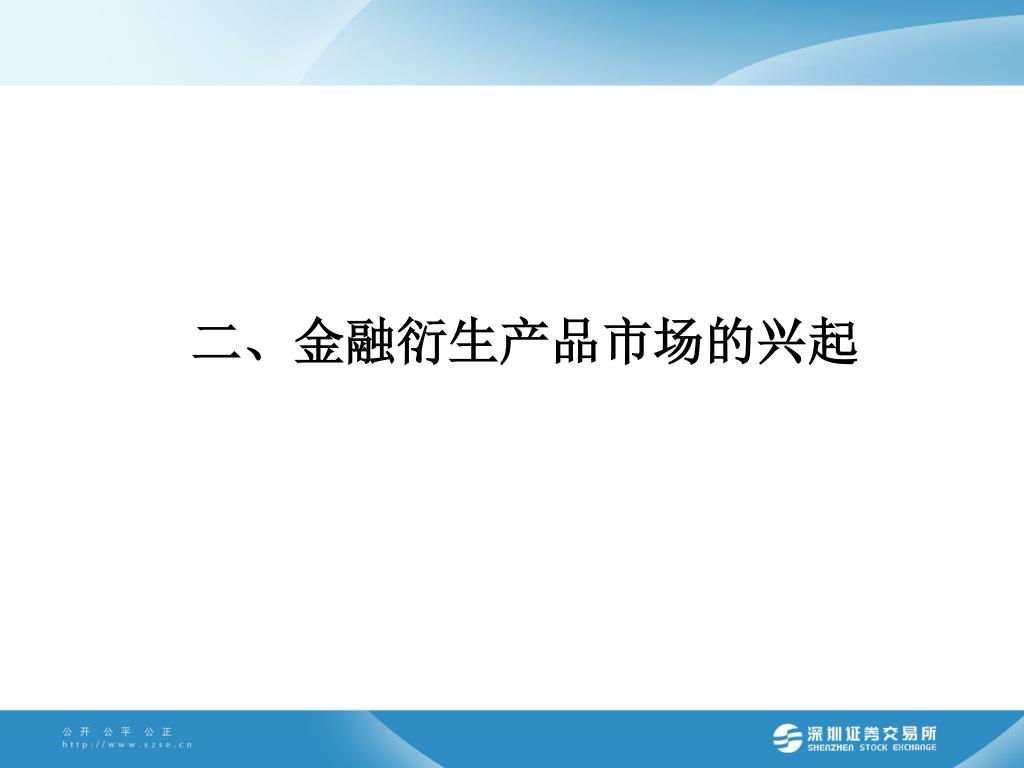 二、金融衍生产品市场的兴起

公开 公平 公正
http://www.szse.cn

深圳证券交易所
SHENZHEN STOCK EXCHANGE